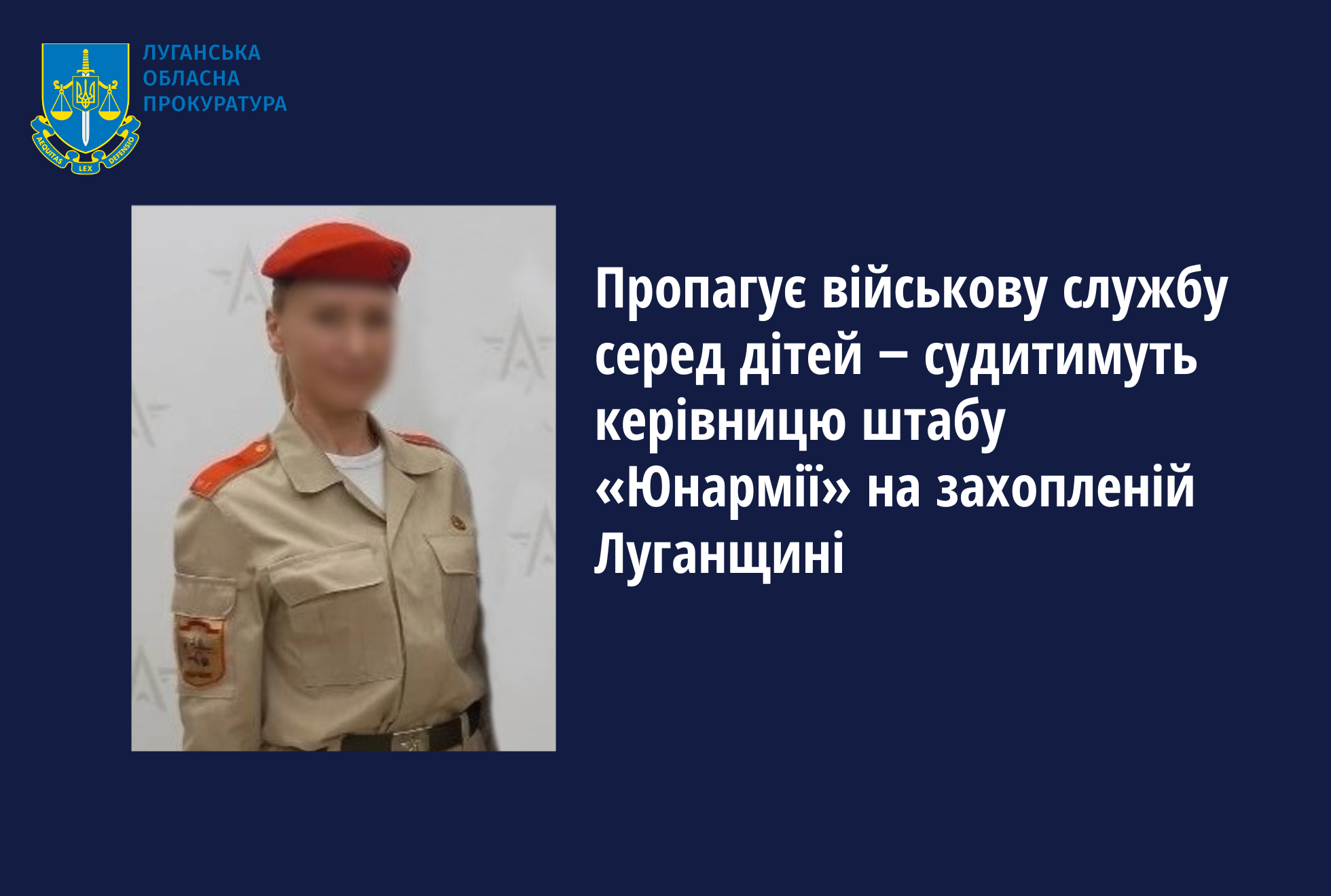 AEQUITAS LEX DEFENSIO

ЛУГАНСЬКА ОБЛАСНА ПРОКУРАТУРА

Пропагує військову службу серед дітей – судитимуть керівницю штабу «Юнармії» на захопленій Луганщині